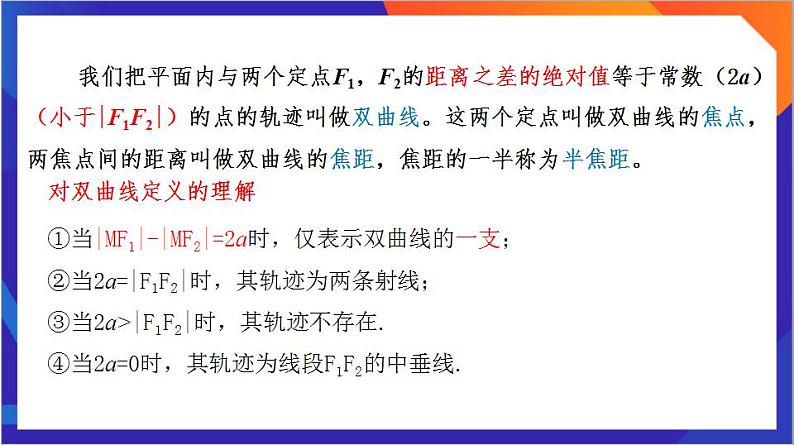 我们把平面内与两个定点$F_1$，$F_2$的距离之差的绝对值等于常数（$2a$）（小于$|F_1F_2|$）的点的轨迹叫做双曲线。这两个定点叫做双曲线的焦点，两焦点间的距离叫做双曲线的焦距，焦距的一半称为半焦距。

对双曲线定义的理解

①当$|MF_1|-|MF_2|=2a$时，仅表示双曲线的一支；

②当$2a=|F_1F_2|$时，其轨迹为两条射线；

③当$2a>|F_1F_2|$时，其轨迹不存在.

④当$2a=0$时，其轨迹为线段$F_1F_2$的中垂线.